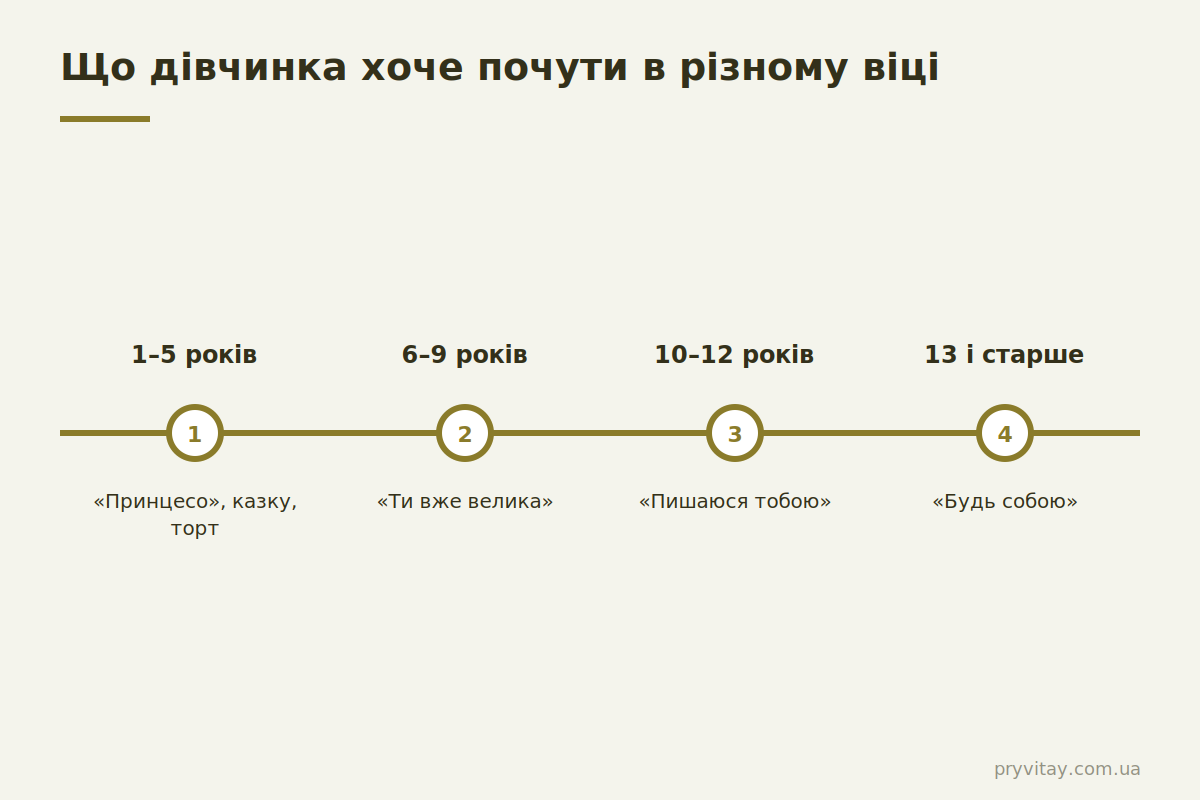 Що дівчинка хоче почути в різному віці

1–5 років

1

«Принцесо», казку, торт

6–9 років

2

«Ти вже велика»

10–12 років

3

«Пишаюся тобою»

13 і старше

4

«Будь собою»

pryvitay.com.ua